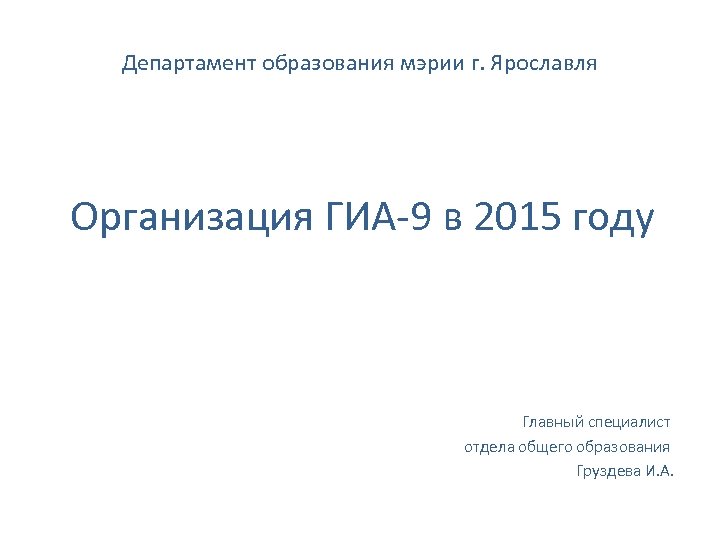 Департамент образования мэрии г. Ярославля

Организация ГИА-9 в 2015 году

Главный специалист
отдела общего образования
Груздева И.А.